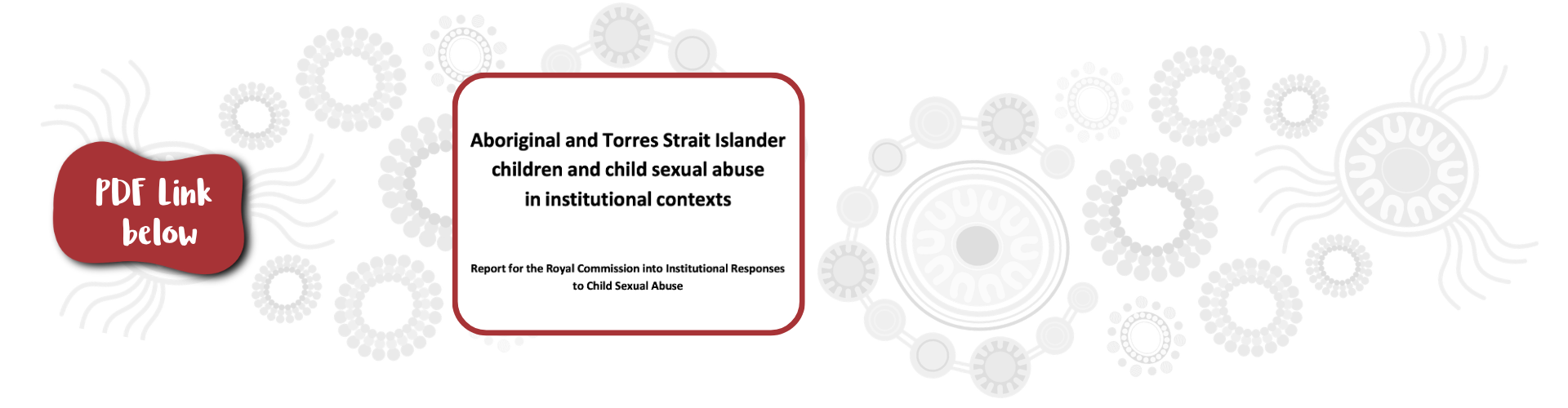 PDF Link below

Aboriginal and Torres Strait Islander children and child sexual abuse in institutional contexts

Report for the Royal Commission into Institutional Responses to Child Sexual Abuse